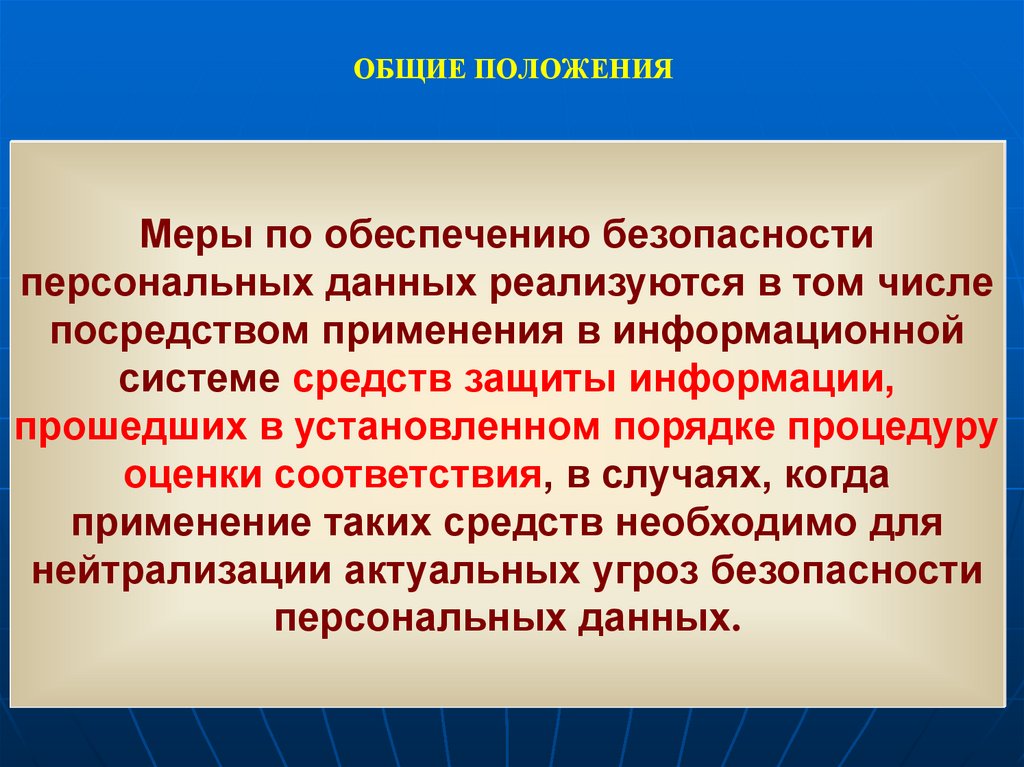 ОБЩИЕ ПОЛОЖЕНИЯ

Меры по обеспечению безопасности персональных данных реализуются в том числе посредством применения в информационной системе средств защиты информации, прошедших в установленном порядке процедуру оценки соответствия, в случаях, когда применение таких средств необходимо для нейтрализации актуальных угроз безопасности персональных данных.